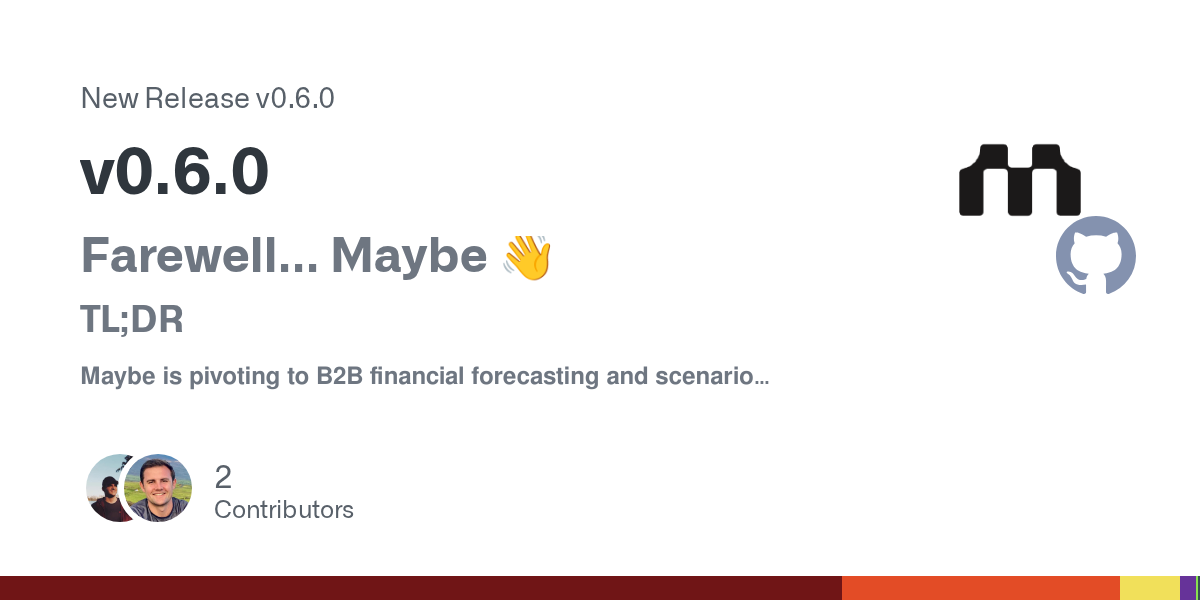 New Release v0.6.0

v0.6.0

Farewell... Maybe 👋

TL;DR

Maybe is pivoting to B2B financial forecasting and scenario...

2
Contributors